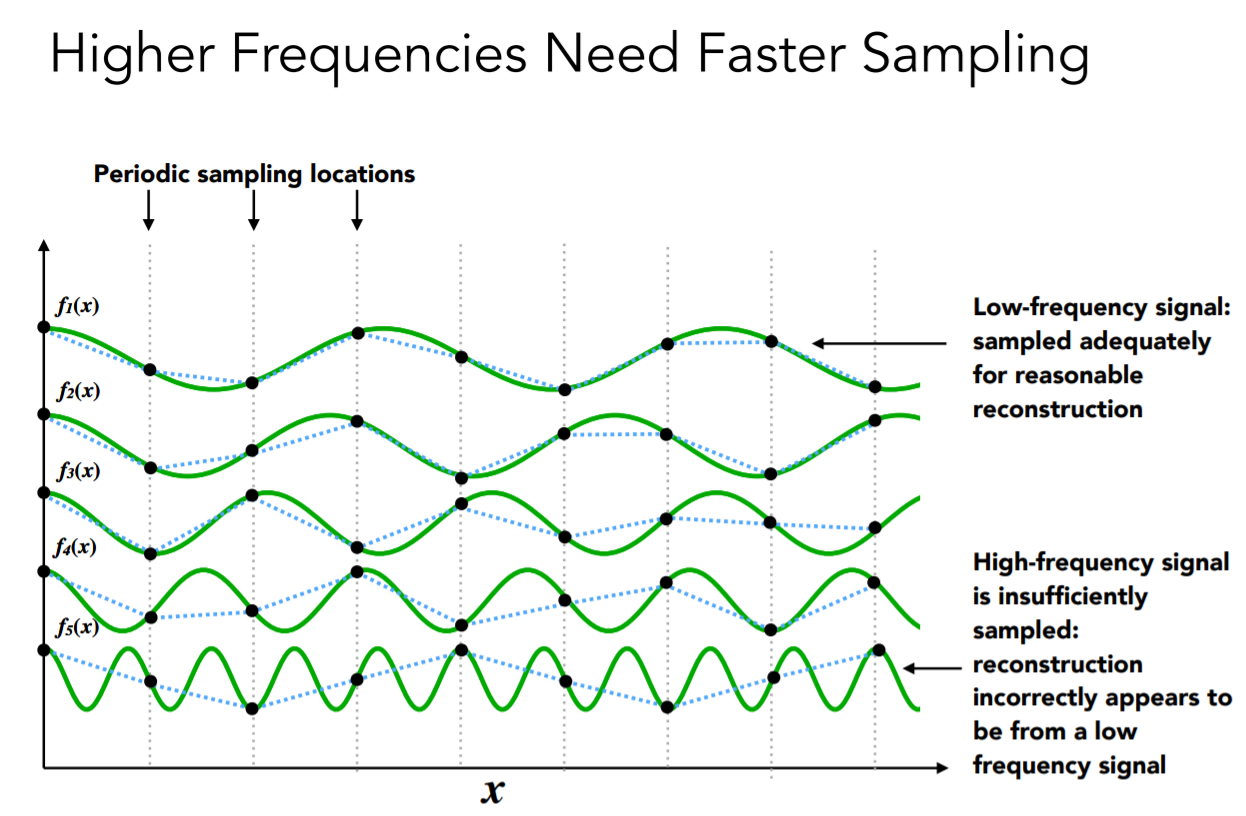 Higher Frequencies Need Faster Sampling

Periodic sampling locations

$f_1(x)$

$f_2(x)$

$f_3(x)$

$f_4(x)$

$f_5(x)$

$x$

Low-frequency signal: sampled adequately for reasonable reconstruction

High-frequency signal is insufficiently sampled: reconstruction incorrectly appears to be from a low frequency signal